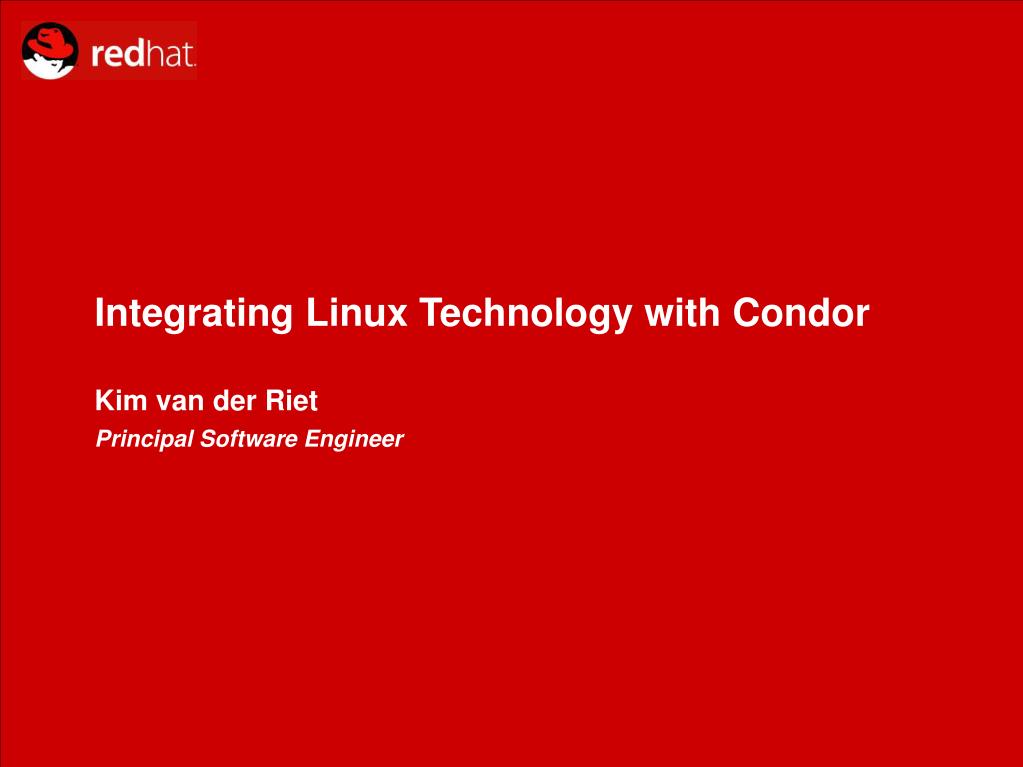 redhat.

Integrating Linux Technology with Condor

Kim van der Riet

Principal Software Engineer